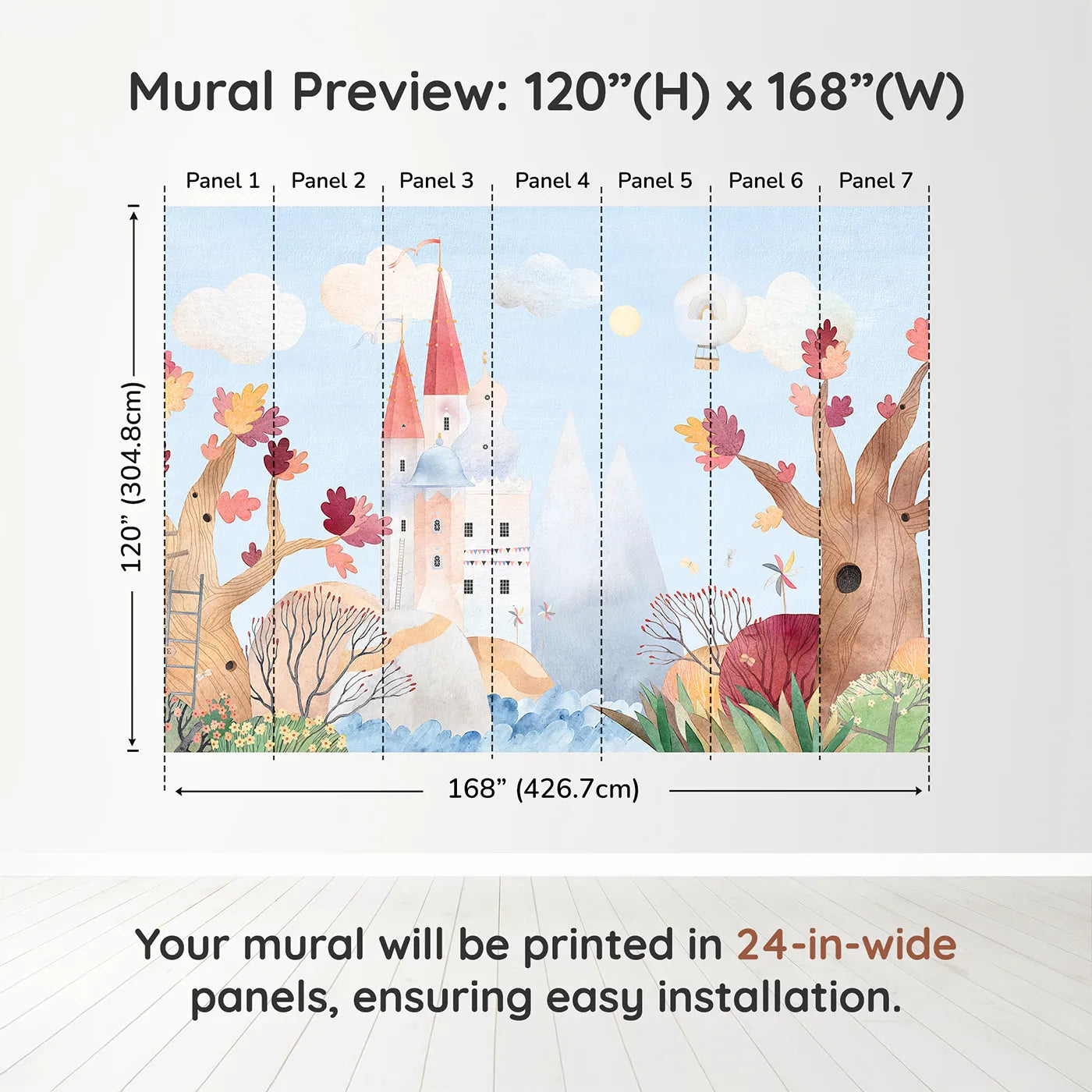 Mural Preview: 120”(H) x 168”(W)

Panel 1 Panel 2 Panel 3 Panel 4 Panel 5 Panel 6 Panel 7

120” (304.8cm)

168” (426.7cm)

Your mural will be printed in 24-in-wide panels, ensuring easy installation.